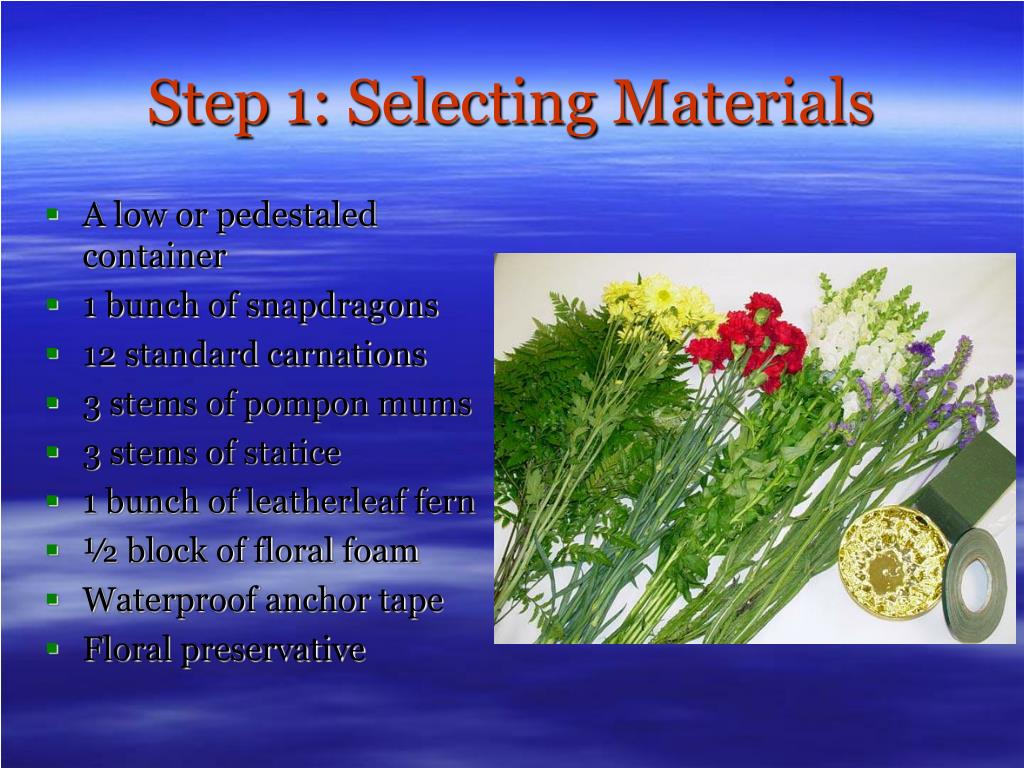 Step 1: Selecting Materials

- A low or pedestaled container
- 1 bunch of snapdragons
- 12 standard carnations
- 3 stems of pompon mums
- 3 stems of statice
- 1 bunch of leatherleaf fern
- ½ block of floral foam
- Waterproof anchor tape
- Floral preservative